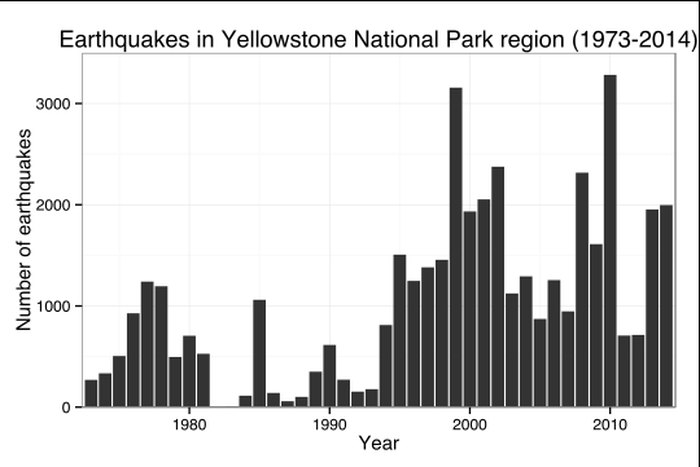 Earthquakes in Yellowstone National Park region (1973-2014)

Number of earthquakes

3000
2000
1000
0

1980
1990
2000
2010

Year